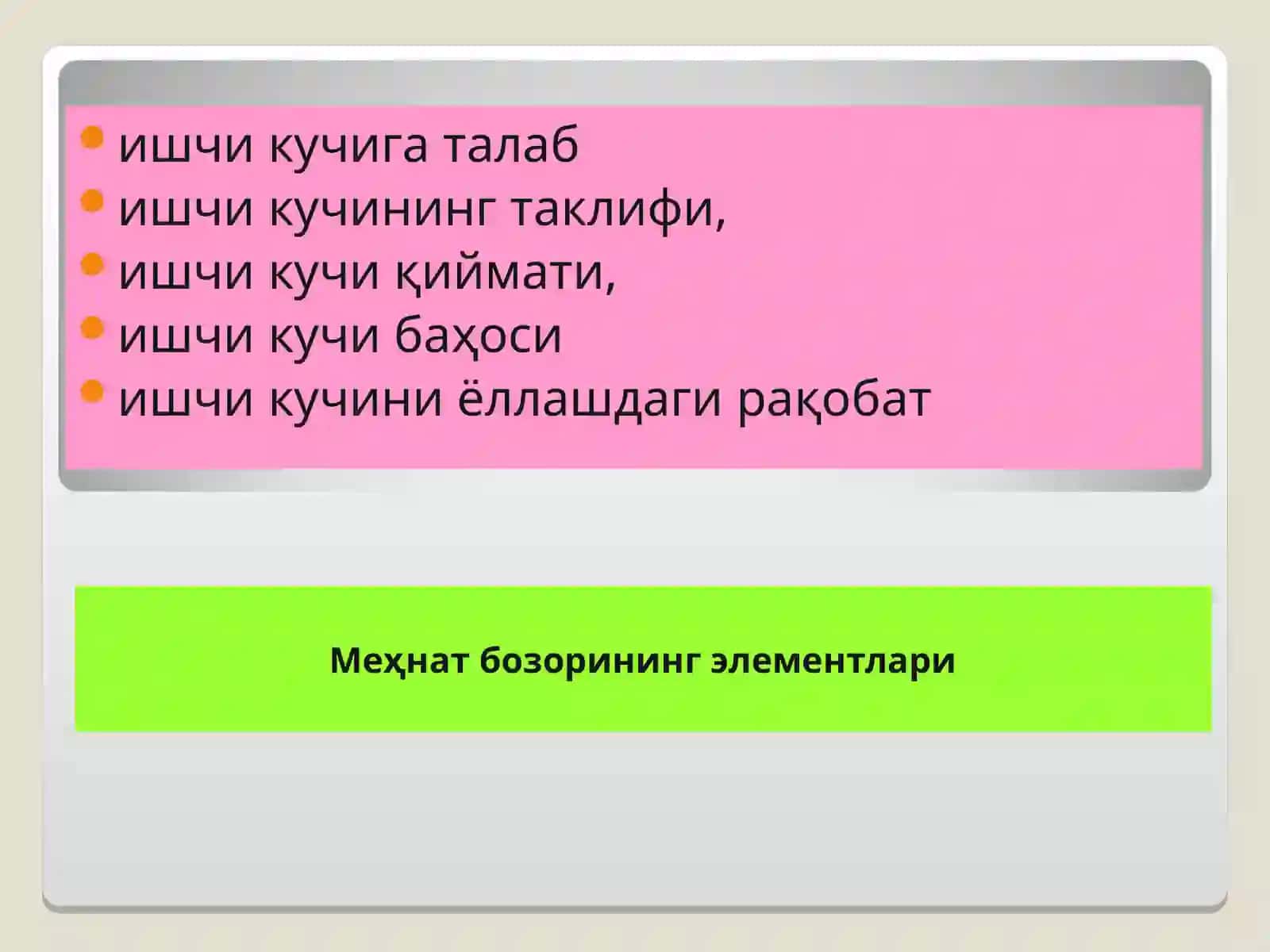 - ишчи кучига талаб
- ишчи кучининг таклифи,
- ишчи кучи қиймати,
- ишчи кучи баҳоси
- ишчи кучини ёллашдаги рақобат

Меҳнат бозорининг элементлари